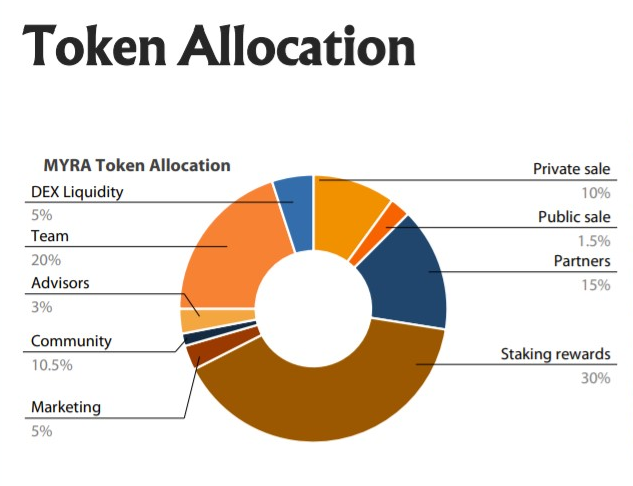 Token Allocation

MYRA Token Allocation

DEX Liquidity
5%

Team
20%

Advisors
3%

Community
10.5%

Marketing
5%

Private sale
10%

Public sale
1.5%

Partners
15%

Staking rewards
30%